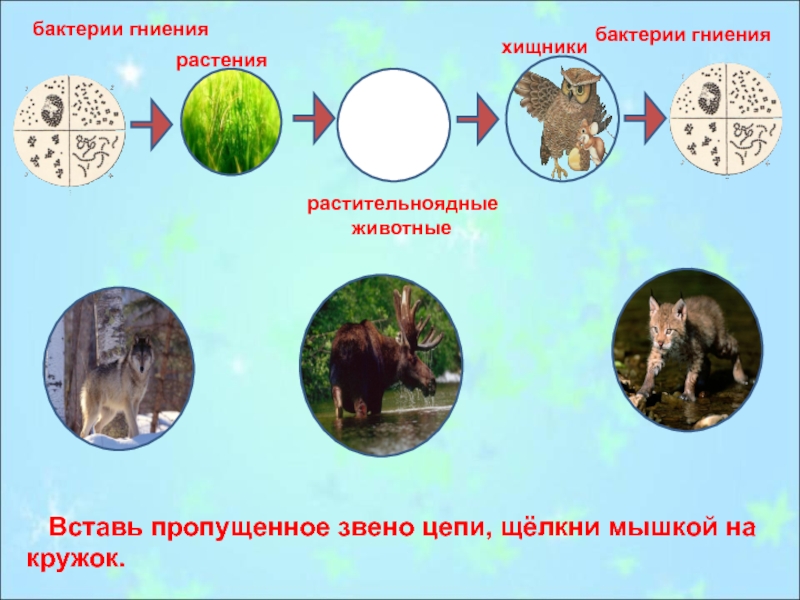 бактерии гниения

растения

хищники

бактерии гниения

растительноядные животные

Вставь пропущенное звено цепи, щёлкни мышкой на кружок.